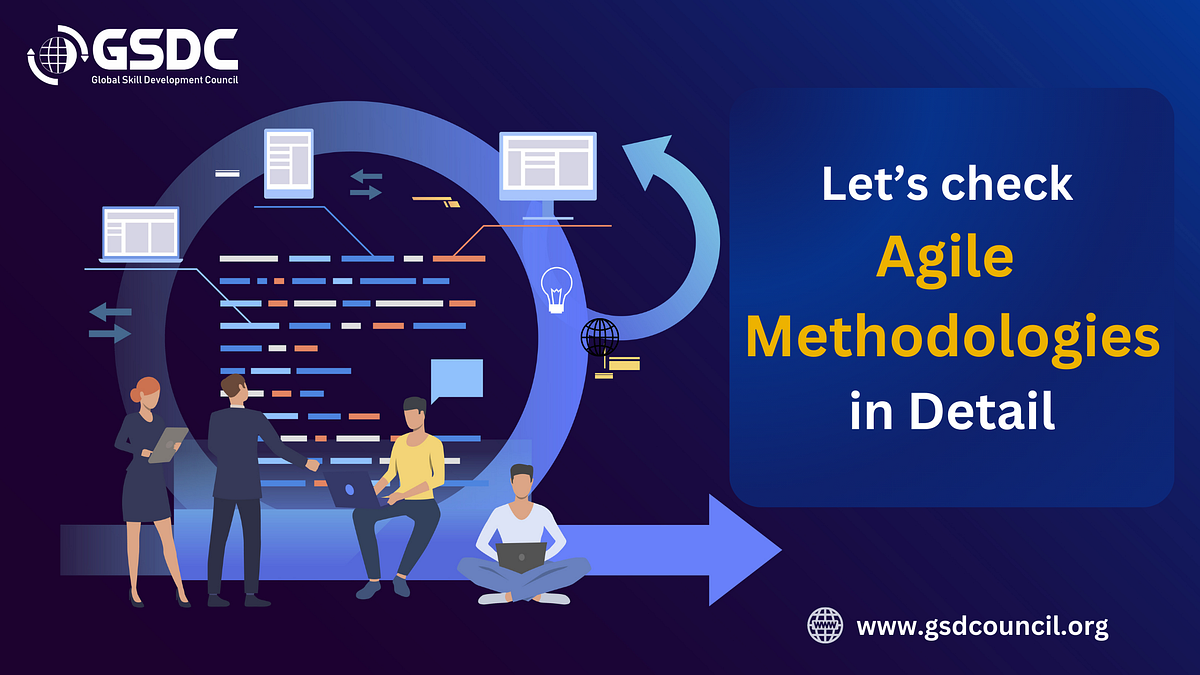 GSDC
Global Skill Development Council

Let's check
Agile
Methodologies
in Detail

www.gsdcouncil.org